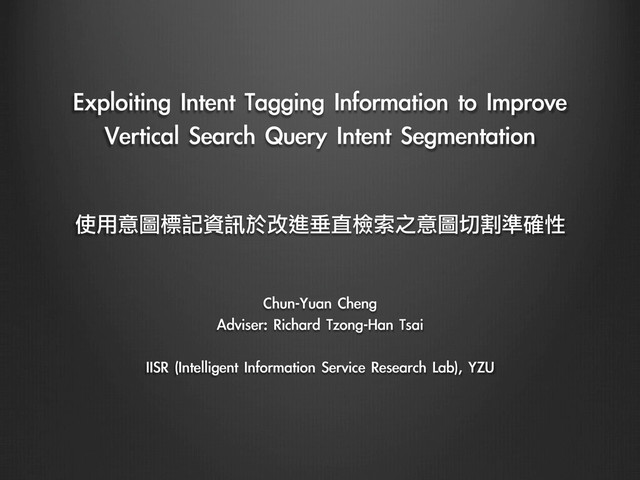 Exploiting Intent Tagging Information to Improve Vertical Search Query Intent Segmentation

使用意圖標記資訊於改進垂直檢索之意圖切割準確性

Chun-Yuan Cheng
Adviser: Richard Tzong-Han Tsai

IISR (Intelligent Information Service Research Lab), YZU